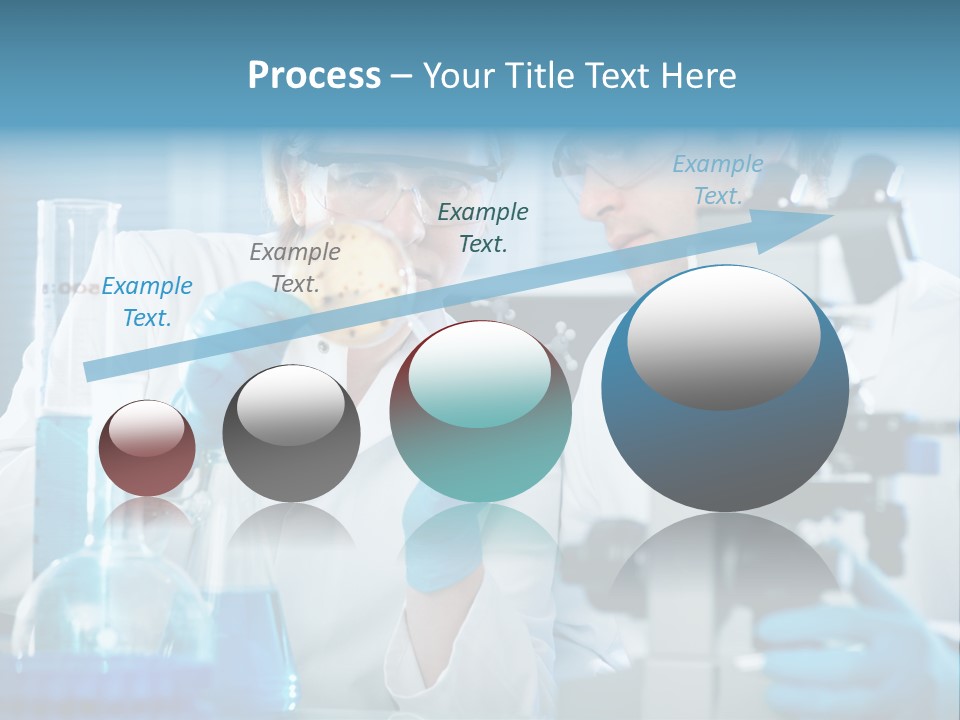 Process – Your Title Text Here

Example Text.

Example Text.

Example Text.

Example Text.